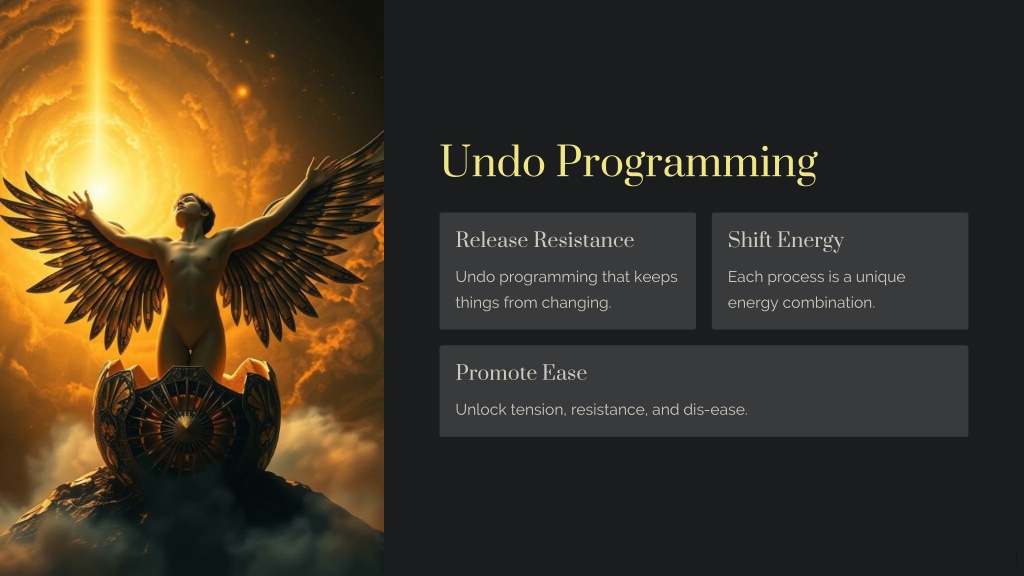 Undo Programming

Release Resistance

Undo programming that keeps things from changing.

Shift Energy

Each process is a unique energy combination.

Promote Ease

Unlock tension, resistance, and dis-ease.